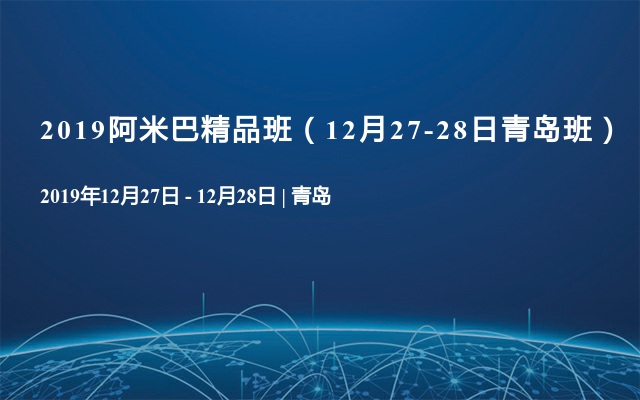 2019阿米巴精品班（12月27-28日青岛班）

2019年12月27日 - 12月28日 | 青岛